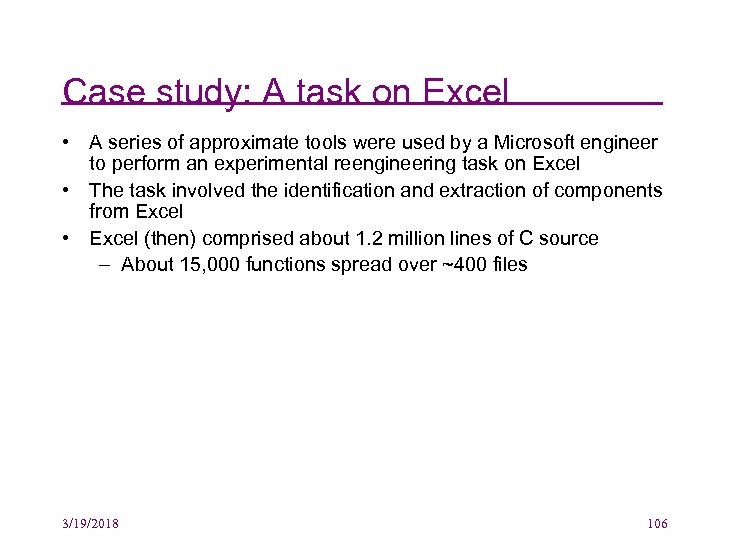 Case study: A task on Excel

• A series of approximate tools were used by a Microsoft engineer to perform an experimental reengineering task on Excel
• The task involved the identification and extraction of components from Excel
• Excel (then) comprised about 1.2 million lines of C source
– About 15,000 functions spread over ~400 files

3/19/2018

106